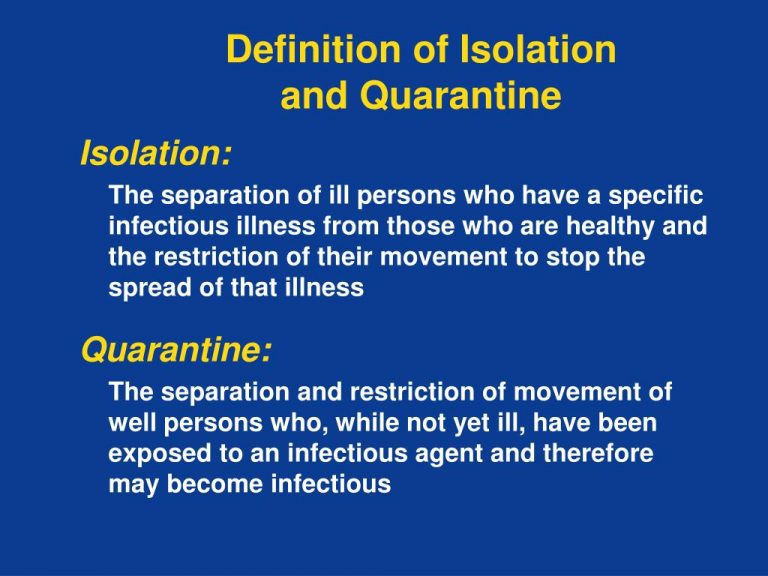 Definition of Isolation and Quarantine

Isolation:

The separation of ill persons who have a specific infectious illness from those who are healthy and the restriction of their movement to stop the spread of that illness

Quarantine:

The separation and restriction of movement of well persons who, while not yet ill, have been exposed to an infectious agent and therefore may become infectious